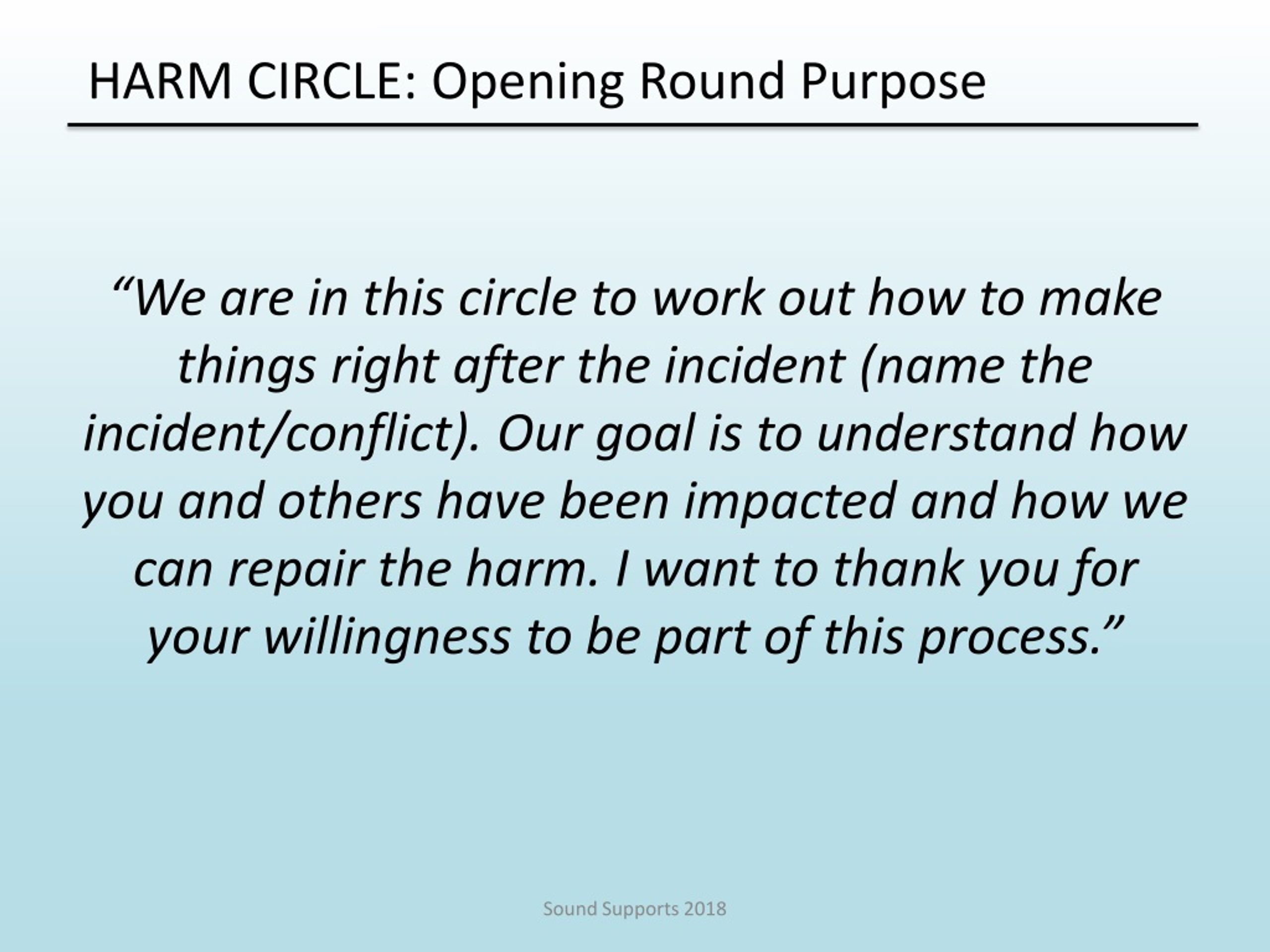 HARM CIRCLE: Opening Round Purpose

“We are in this circle to work out how to make things right after the incident (name the incident/conflict). Our goal is to understand how you and others have been impacted and how we can repair the harm. I want to thank you for your willingness to be part of this process.”

Sound Supports 2018